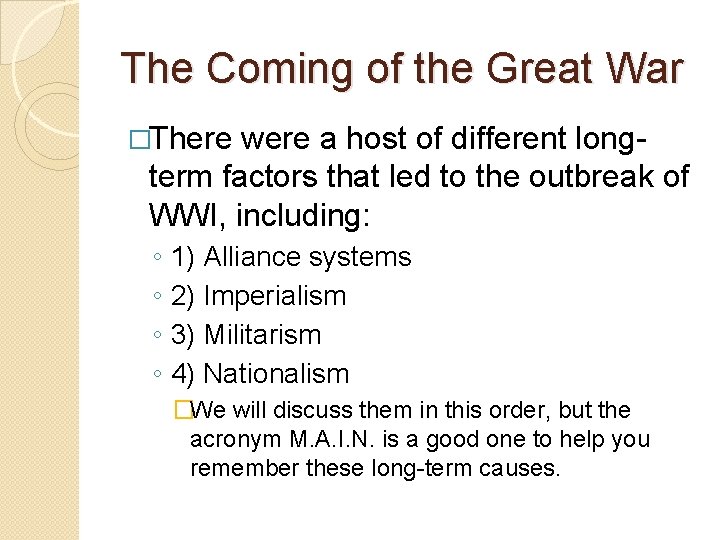 The Coming of the Great War

□There were a host of different long-term factors that led to the outbreak of WWI, including:

◦ 1) Alliance systems
◦ 2) Imperialism
◦ 3) Militarism
◦ 4) Nationalism

□We will discuss them in this order, but the acronym M.A.I.N. is a good one to help you remember these long-term causes.